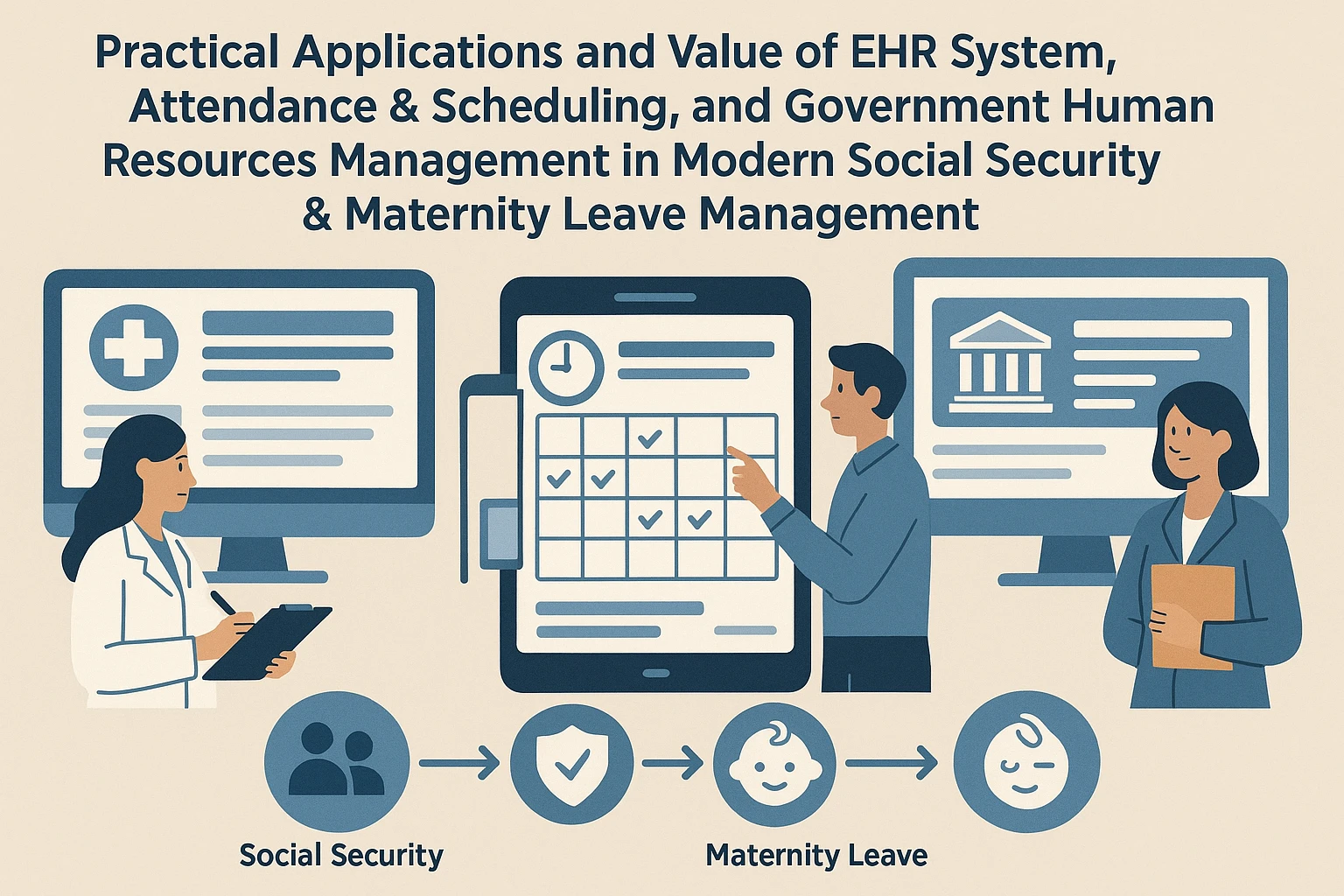 Practical Applications and Value of EHR System, Attendance & Scheduling, and Government Human Resources Management in Modern Social Security & Maternity Leave Management

Social Security

Maternity Leave